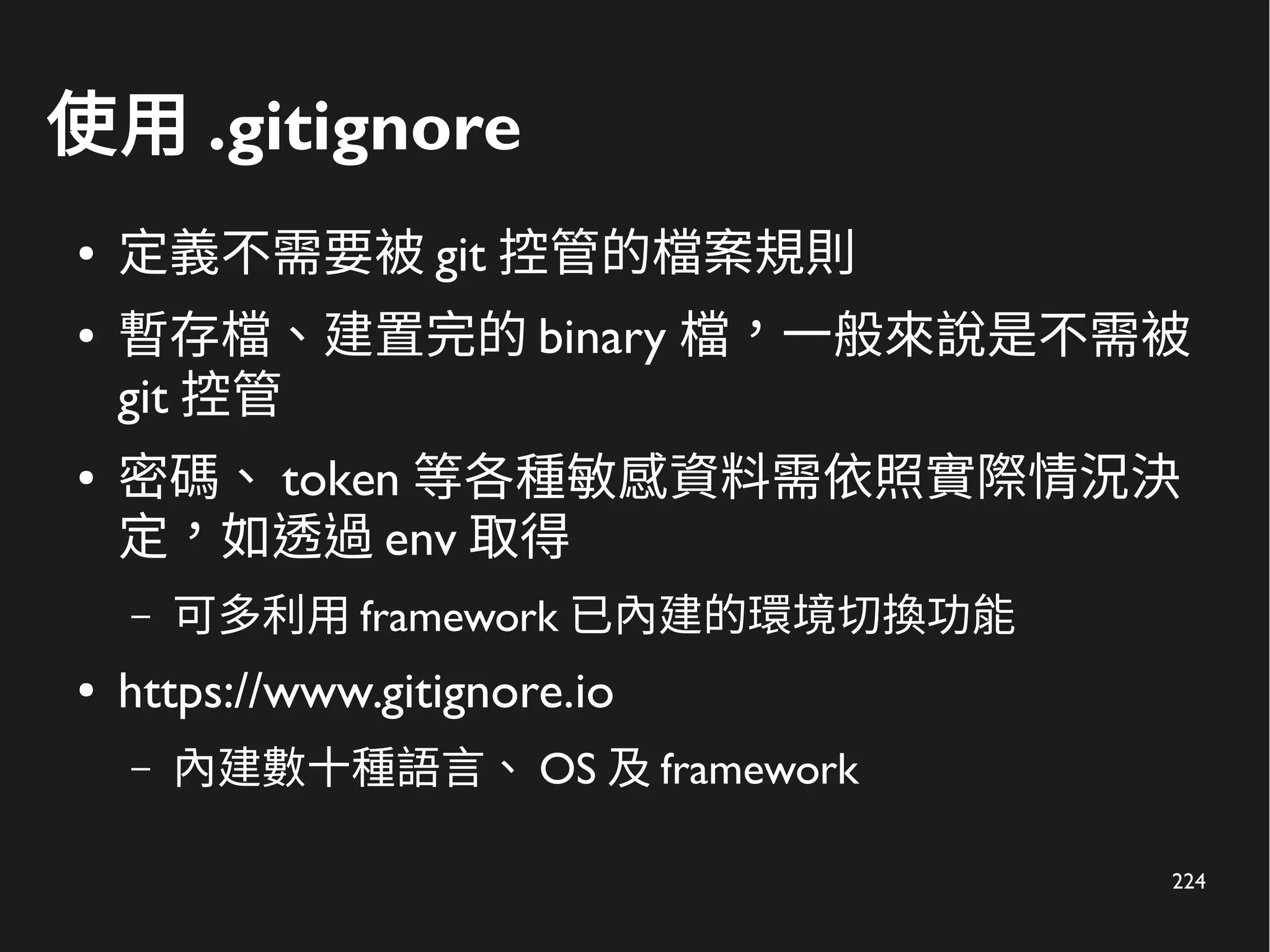 使用 .gitignore

• 定義不需要被 git 控管的檔案規則

• 暫存檔、建置完的 binary 檔，一般來說是不需被 git 控管

• 密碼、 token 等各種敏感資料需依照實際情況決定，如透過 env 取得

– 可多利用 framework 已內建的環境切換功能

• https://www.gitignore.io

– 內建數十種語言、 OS 及 framework

224